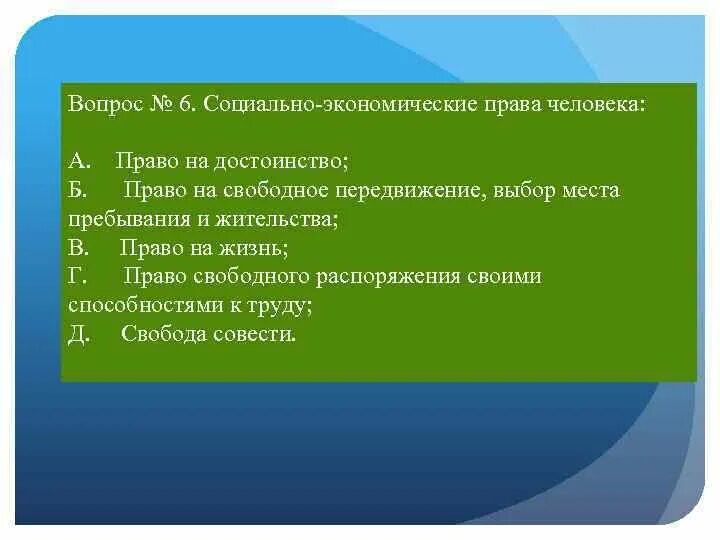 Вопрос № 6. Социально-экономические права человека:

А. Право на достоинство;
Б. Право на свободное передвижение, выбор места пребывания и жительства;
В. Право на жизнь;
Г. Право свободного распоряжения своими способностями к труду;
Д. Свобода совести.